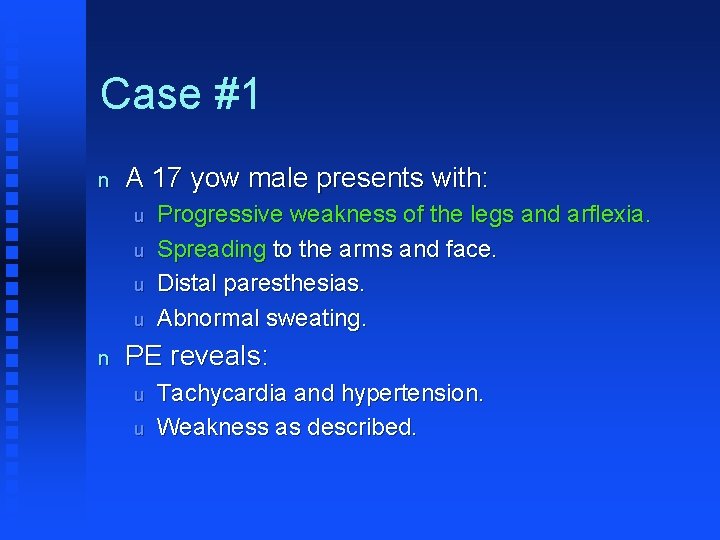 Case #1

n A 17 yow male presents with:
u Progressive weakness of the legs and arflexia.
u Spreading to the arms and face.
u Distal paresthesias.
u Abnormal sweating.

n PE reveals:
u Tachycardia and hypertension.
u Weakness as described.